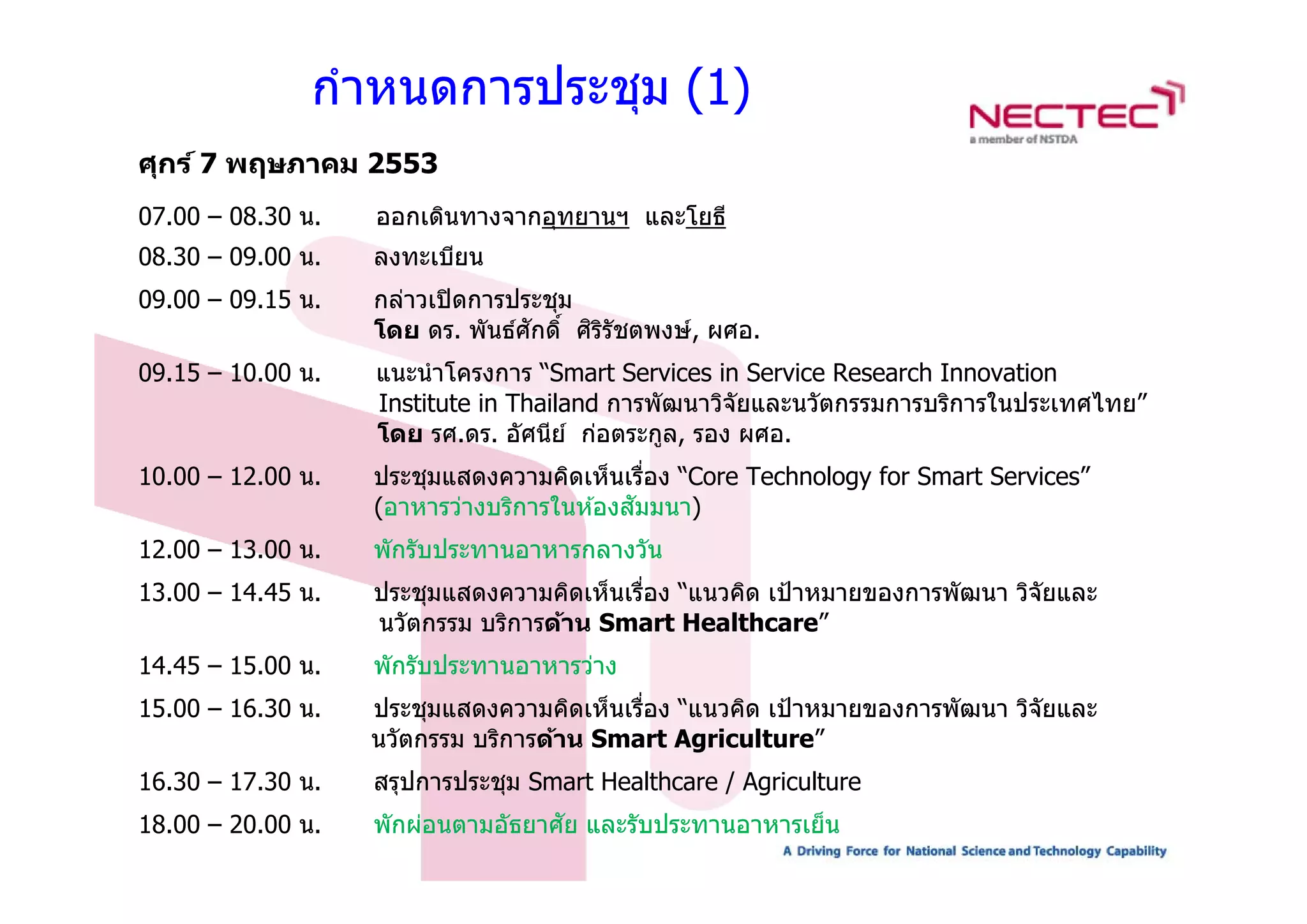 กำหนดการประชุม (1)

NECTEC
a member of NSTDA

ศุกร์ 7 พฤษภาคม 2553

07.00 – 08.30 น. ออกเดินทางจากอุทยานฯ และโยธี

08.30 – 09.00 น. ลงทะเบียน

09.00 – 09.15 น. กล่าวเปิดการประชุม
โดย ดร. พันธ์ศักดิ์ ศิริรัชตพงษ์, ผศอ.

09.15 – 10.00 น. แนะนำโครงการ “Smart Services in Service Research Innovation Institute in Thailand การพัฒนาวิจัยและนวัตกรรมการบริการในประเทศไทย”
โดย รศ.ดร. อัศนีย์ ก่อตระกูล, รอง ผศอ.

10.00 – 12.00 น. ประชุมแสดงความคิดเห็นเรื่อง “Core Technology for Smart Services”
(อาหารว่างบริการในห้องสัมมนา)

12.00 – 13.00 น. พักรับประทานอาหารกลางวัน

13.00 – 14.45 น. ประชุมแสดงความคิดเห็นเรื่อง “แนวคิด เป้าหมายของการพัฒนา วิจัยและนวัตกรรม บริการด้าน Smart Healthcare”

14.45 – 15.00 น. พักรับประทานอาหารว่าง

15.00 – 16.30 น. ประชุมแสดงความคิดเห็นเรื่อง “แนวคิด เป้าหมายของการพัฒนา วิจัยและนวัตกรรม บริการด้าน Smart Agriculture”

16.30 – 17.30 น. สรุปการประชุม Smart Healthcare / Agriculture

18.00 – 20.00 น. พักผ่อนตามอัธยาศัย และรับประทานอาหารเย็น

A Driving Force for National Science and Technology Capability